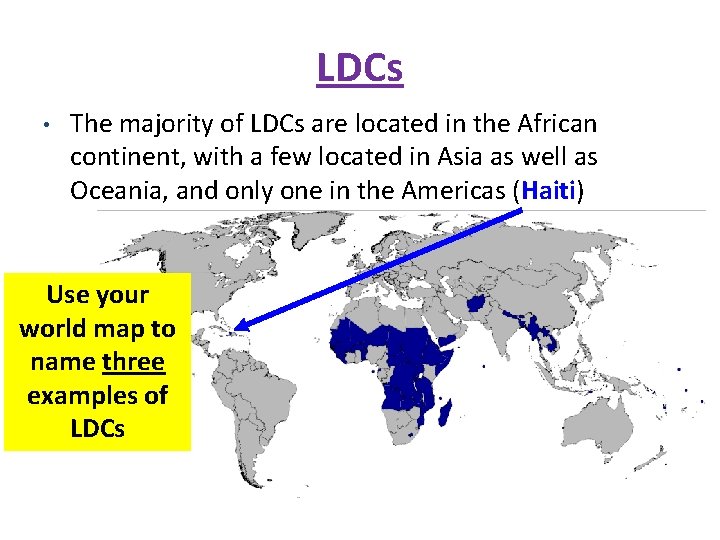 LDCs

• The majority of LDCs are located in the African continent, with a few located in Asia as well as Oceania, and only one in the Americas (Haiti)

Use your world map to name three examples of LDCs